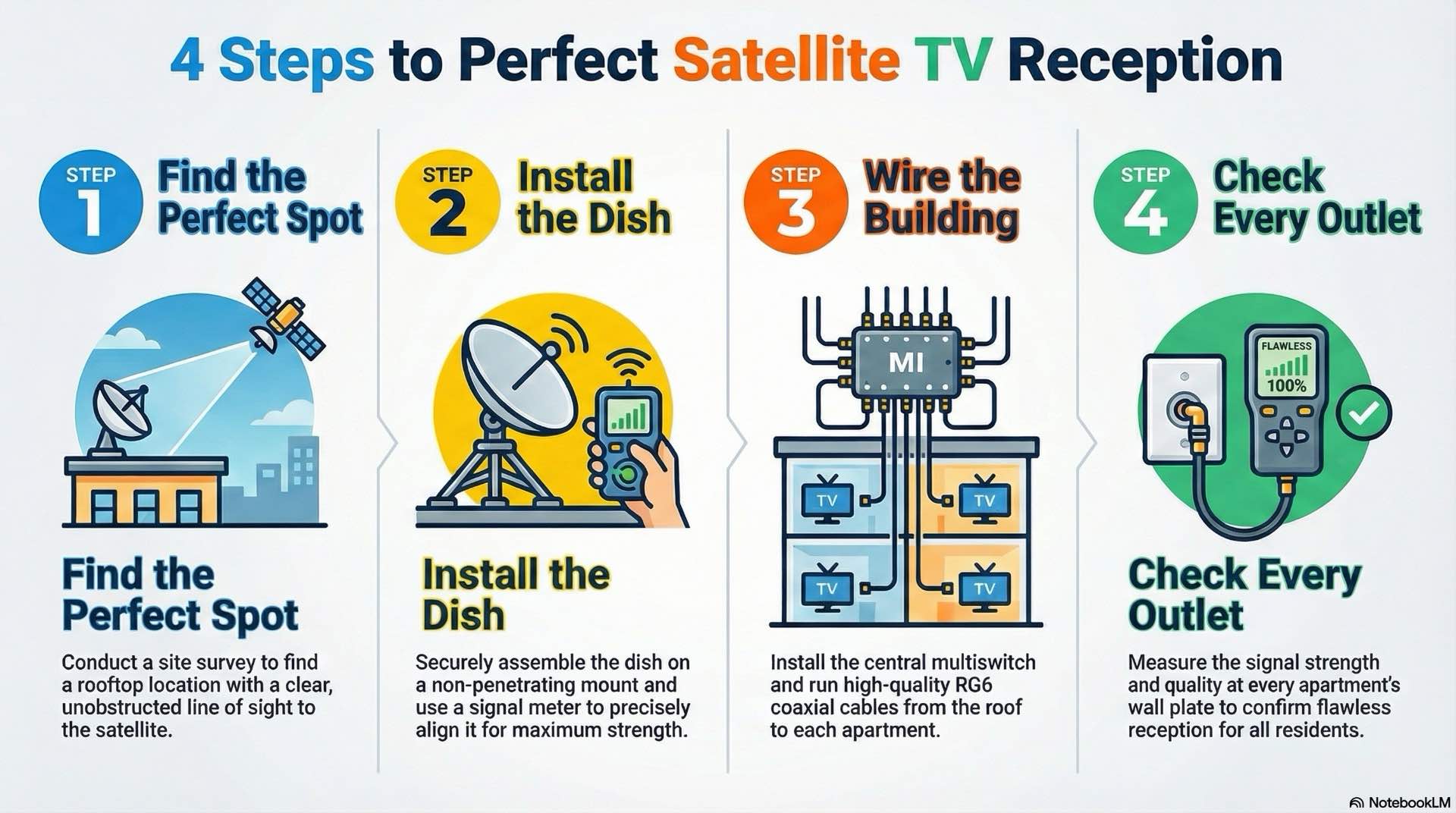 4 Steps to Perfect Satellite TV Reception

STEP 1 Find the Perfect Spot

Find the Perfect Spot

Conduct a site survey to find a rooftop location with a clear, unobstructed line of sight to the satellite.

STEP 2 Install the Dish

Install the Dish

Securely assemble the dish on a non-penetrating mount and use a signal meter to precisely align it for maximum strength.

STEP 3 Wire the Building

MI

TV

TV

TV

TV

Install the central multiswitch and run high-quality RG6 coaxial cables from the roof to each apartment.

STEP 4 Check Every Outlet

FLAWLESS

100%

Check Every Outlet

Measure the signal strength and quality at every apartment's wall plate to confirm flawless reception for all residents.

NotebookLM